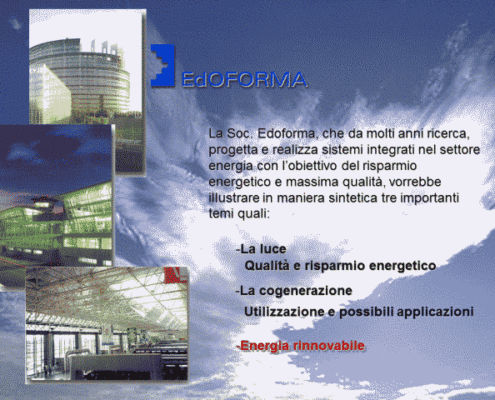 EdOFORMA

La Soc. Edoforma, che da molti anni ricerca, progetta e realizza sistemi integrati nel settore energia con l'obiettivo del risparmio energetico e massima qualità, vorrebbe illustrare in maniera sintetica tre importanti temi quali:

-La luce
Qualità e risparmio energetico

-La cogenerazione
Utilizzazione e possibili applicazioni

-Energia rinnovabile